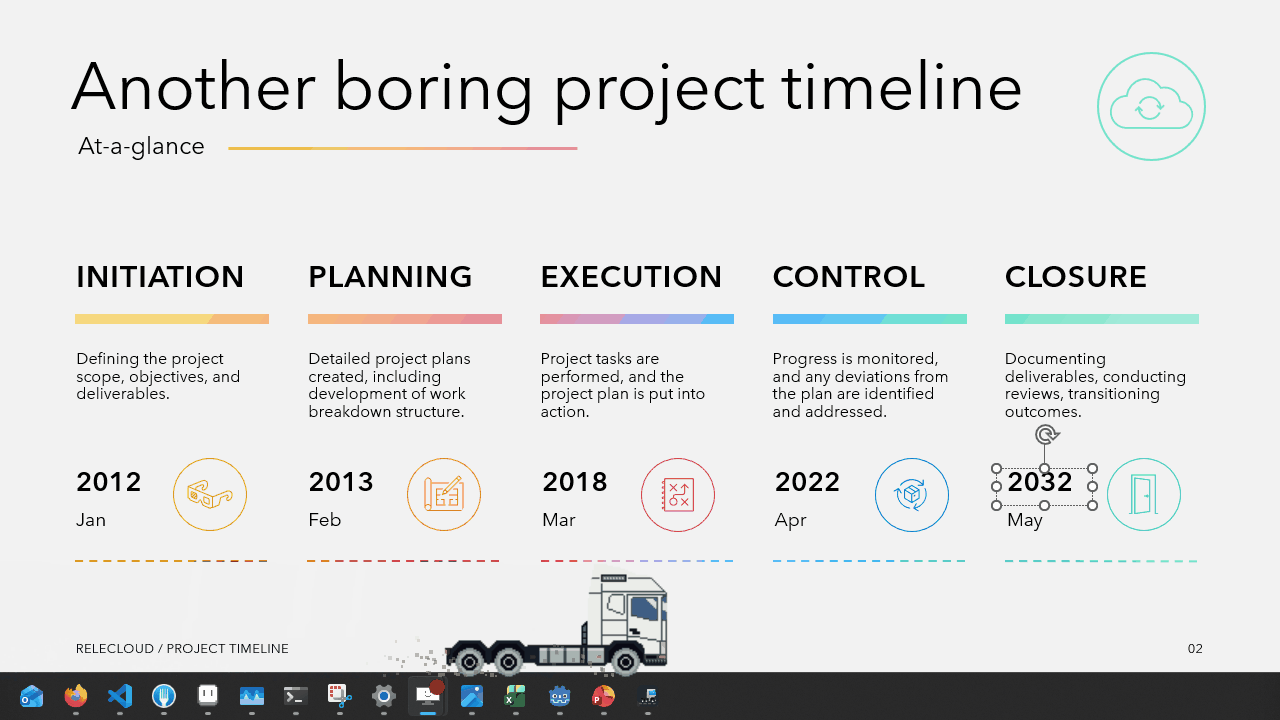 Another boring project timeline

At-a-glance

INITIATION

Defining the project scope, objectives, and deliverables.

2012
Jan

PLANNING

Detailed project plans created, including development of work breakdown structure.

2013
Feb

EXECUTION

Project tasks are performed, and the project plan is put into action.

2018
Mar

CONTROL

Progress is monitored, and any deviations from the plan are identified and addressed.

2022
Apr

CLOSURE

Documenting deliverables, conducting reviews, transitioning outcomes.

2032
May

RELECLOUD / PROJECT TIMELINE

02